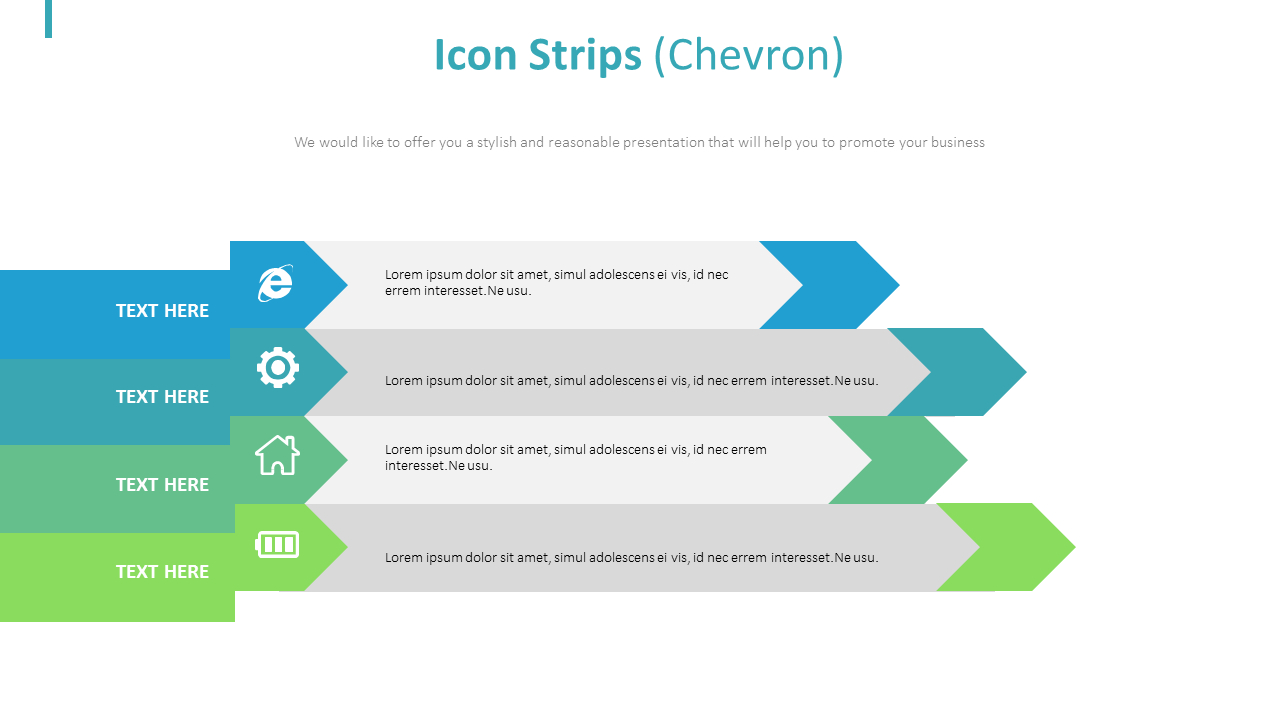 Icon Strips (Chevron)

We would like to offer you a stylish and reasonable presentation that will help you to promote your business

TEXT HERE

Lorem ipsum dolor sit amet, simul adolescens ei vis, id nec errem interesset.Ne usu.

TEXT HERE

Lorem ipsum dolor sit amet, simul adolescens ei vis, id nec errem interesset.Ne usu.

TEXT HERE

Lorem ipsum dolor sit amet, simul adolescens ei vis, id nec errem interesset.Ne usu.

TEXT HERE

Lorem ipsum dolor sit amet, simul adolescens ei vis, id nec errem interesset.Ne usu.